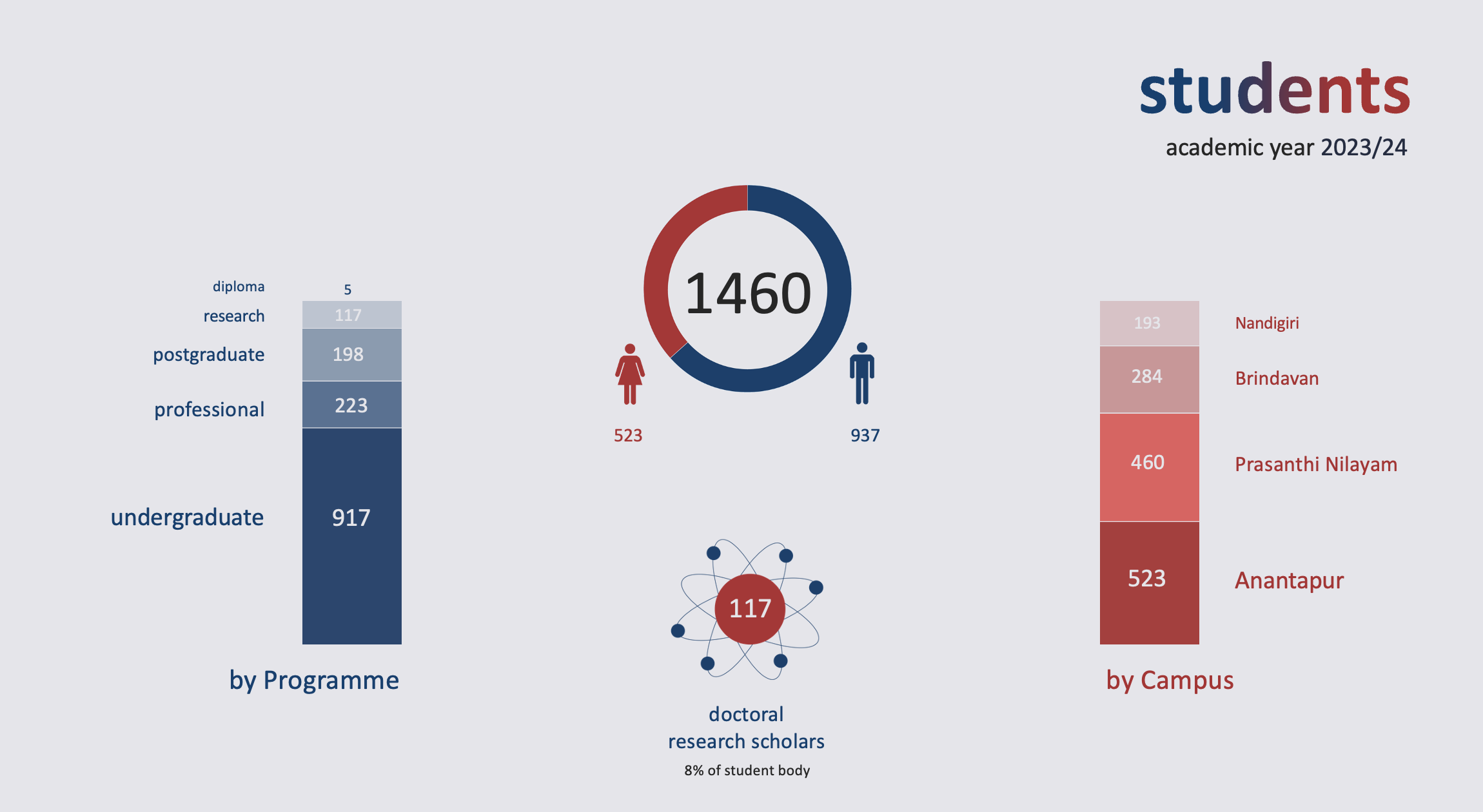 students

academic year 2023/24

diploma 5
research 117
postgraduate 198
professional 223
undergraduate 917

by Programme

1460

523

937

117

doctoral research scholars

8% of student body

193 Nandigiri
284 Brindavan
460 Prasanthi Nilayam
523 Anantapur

by Campus